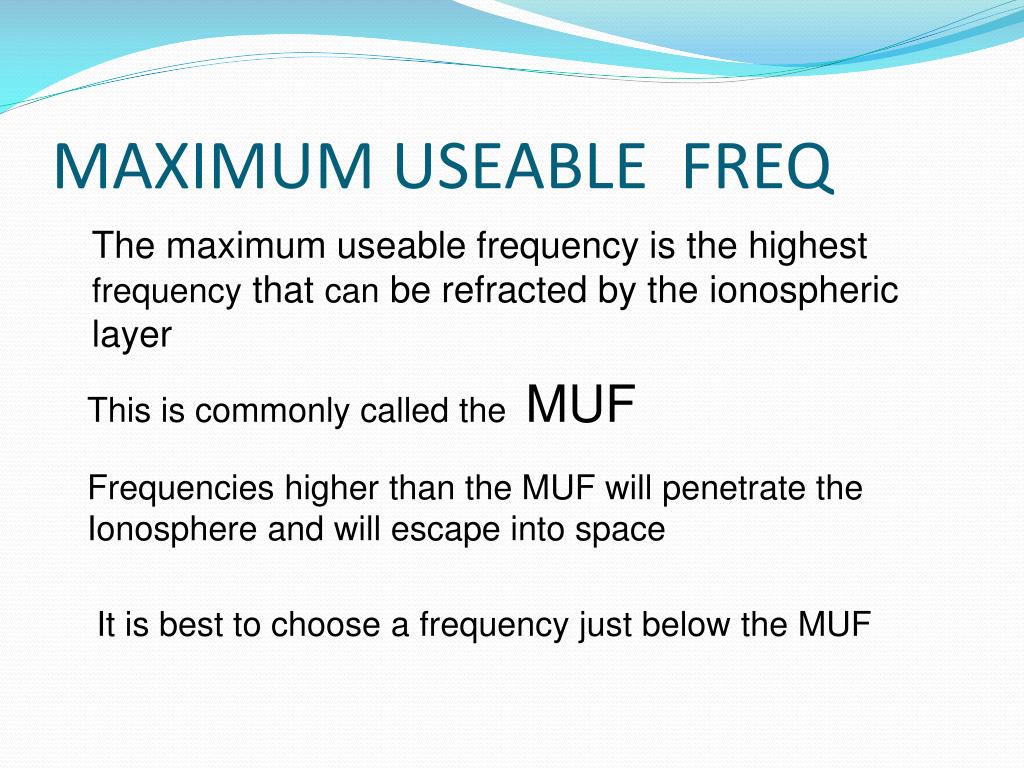 MAXIMUM USEABLE FREQ

The maximum useable frequency is the highest frequency that can be refracted by the ionospheric layer

This is commonly called the MUF

Frequencies higher than the MUF will penetrate the Ionosphere and will escape into space

It is best to choose a frequency just below the MUF